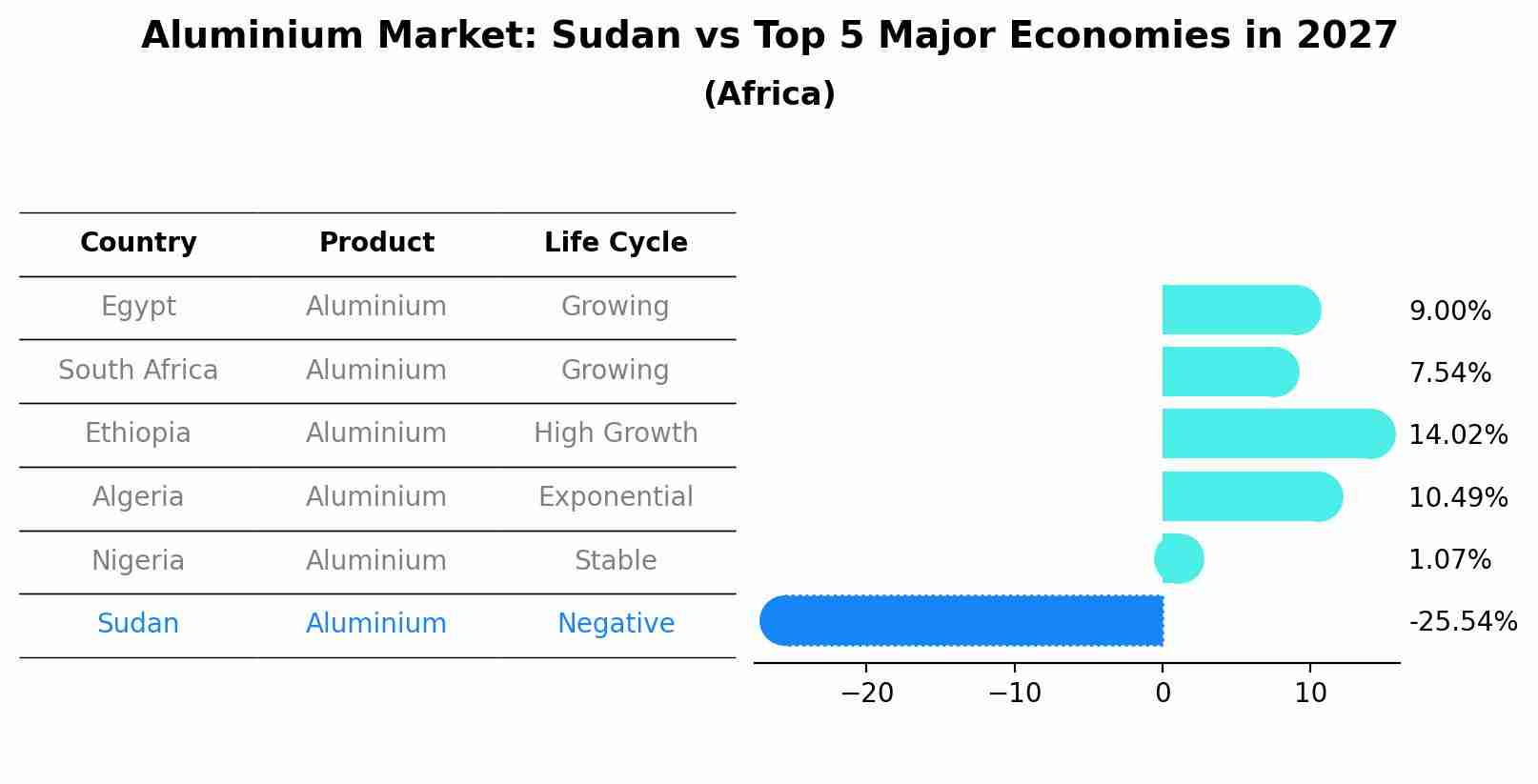 Aluminium Market: Sudan vs Top 5 Major Economies in 2027
(Africa)

| Country | Product | Life Cycle |
|---|---|---|
| Egypt | Aluminium | Growing |
| South Africa | Aluminium | Growing |
| Ethiopia | Aluminium | High Growth |
| Algeria | Aluminium | Exponential |
| Nigeria | Aluminium | Stable |
| Sudan | Aluminium | Negative |

9.00%
7.54%
14.02%
10.49%
1.07%
-25.54%

−20
−10
0
10